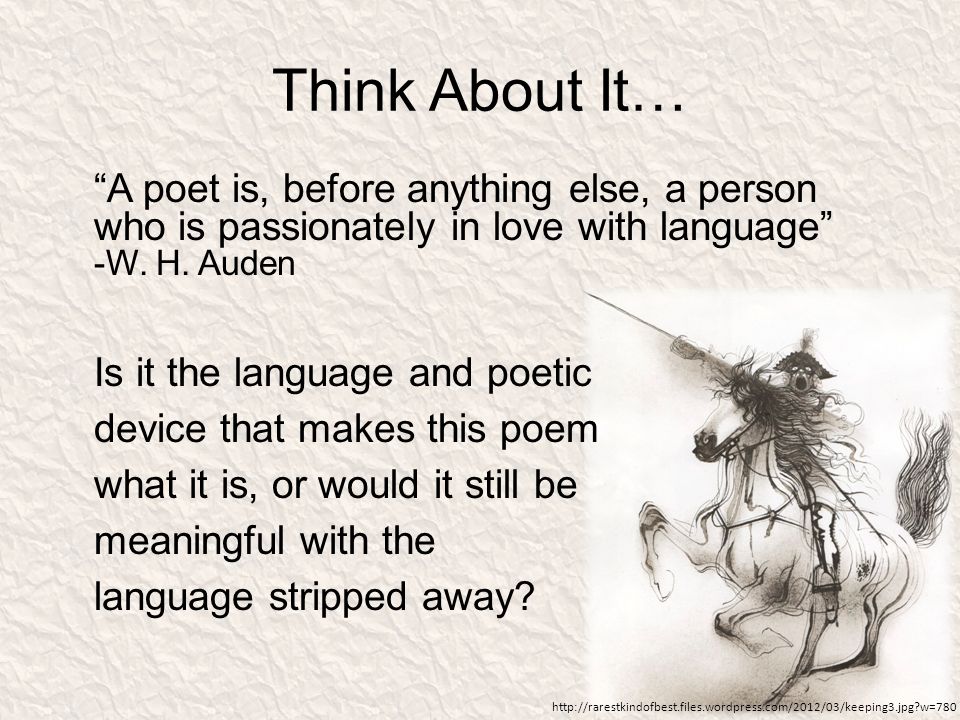 Think About It…

“A poet is, before anything else, a person who is passionately in love with language”
-W. H. Auden

Is it the language and poetic device that makes this poem what it is, or would it still be meaningful with the language stripped away?

http://rarestkindofbest.files.wordpress.com/2012/03/keeping3.jpg?w=780